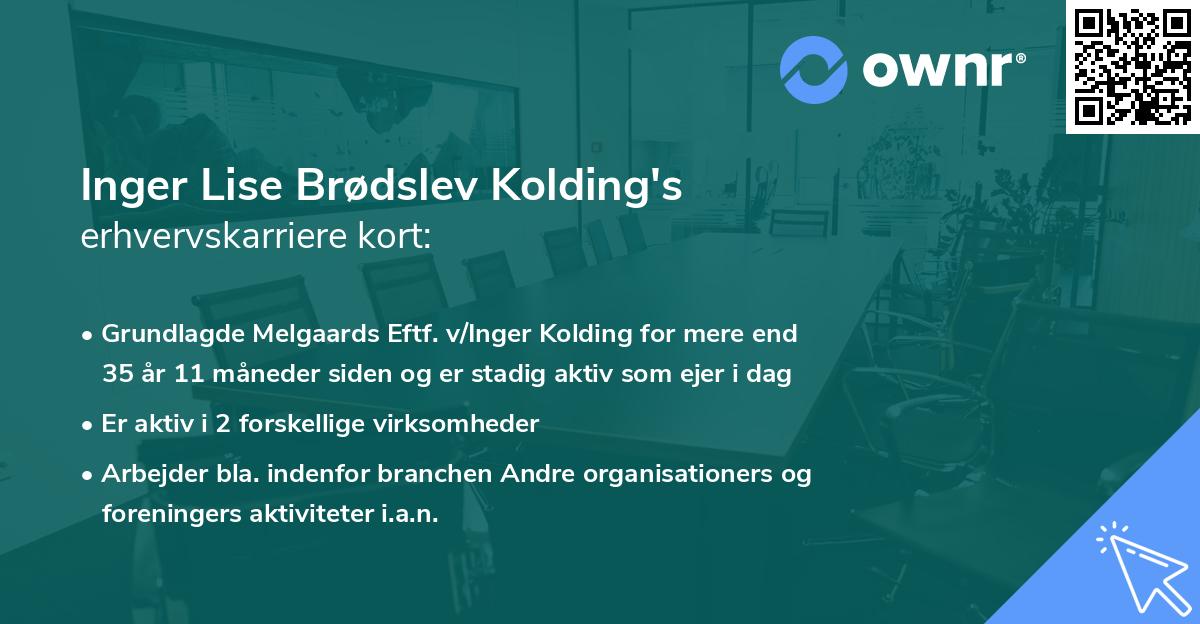 ownr®

Inger Lise Brødslev Kolding's erhvervskarriere kort:

• Grundlagde Melgaards Eftf. v/Inger Kolding for mere end 35 år 11 måneder siden og er stadig aktiv som ejer i dag

• Er aktiv i 2 forskellige virksomheder

• Arbejder bla. indenfor branchen Andre organisationers og foreningers aktiviteter i.a.n.